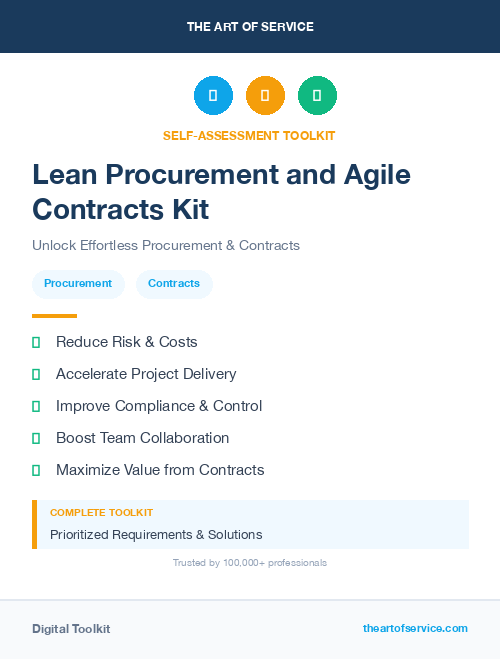 THE ART OF SERVICE

SELF-ASSESSMENT TOOLKIT

Lean Procurement and Agile Contracts Kit

Unlock Effortless Procurement & Contracts

Procurement Contracts

Reduce Risk & Costs

Accelerate Project Delivery

Improve Compliance & Control

Boost Team Collaboration

Maximize Value from Contracts

COMPLETE TOOLKIT

Prioritized Requirements & Solutions

Trusted by 100,000+ professionals

Digital Toolkit

theartofservice.com